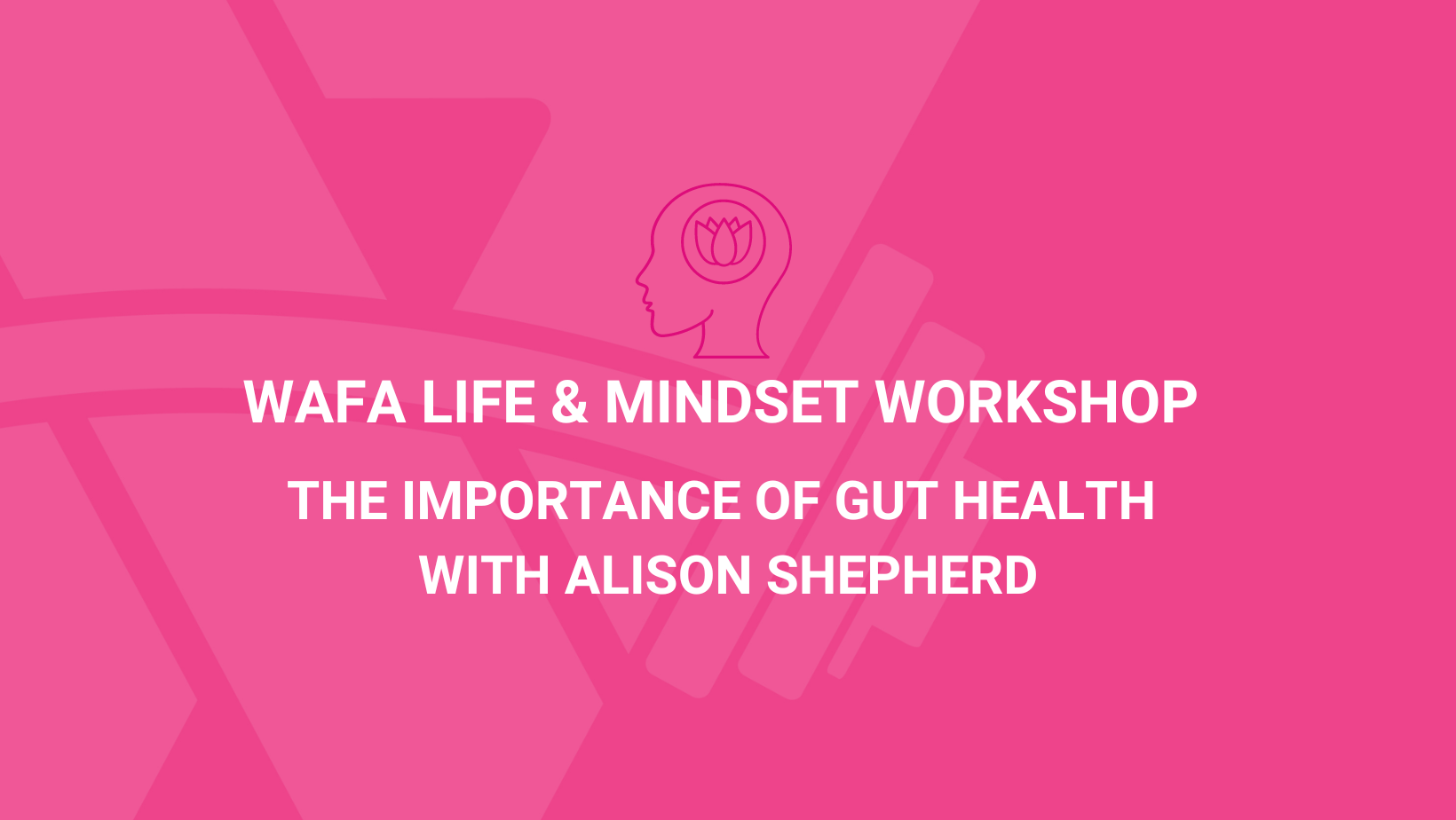 WAFA LIFE & MINDSET WORKSHOP

THE IMPORTANCE OF GUT HEALTH
WITH ALISON SHEPHERD